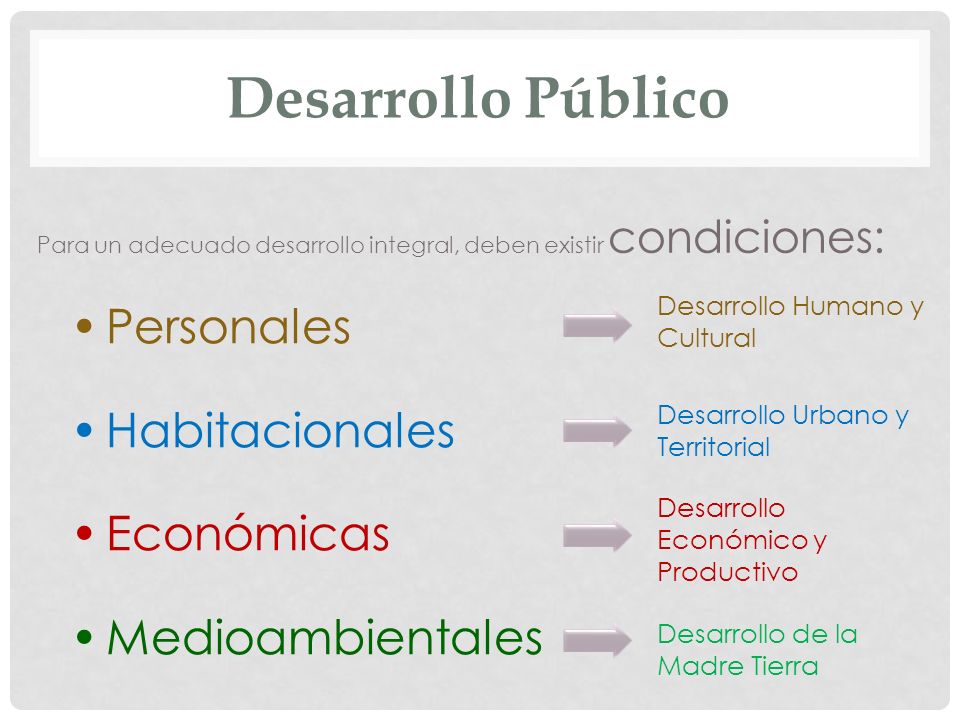 Desarrollo Público

Para un adecuado desarrollo integral, deben existir condiciones:

• Personales

Desarrollo Humano y Cultural

• Habitacionales

Desarrollo Urbano y Territorial

• Económicas

Desarrollo Económico y Productivo

• Medioambientales

Desarrollo de la Madre Tierra